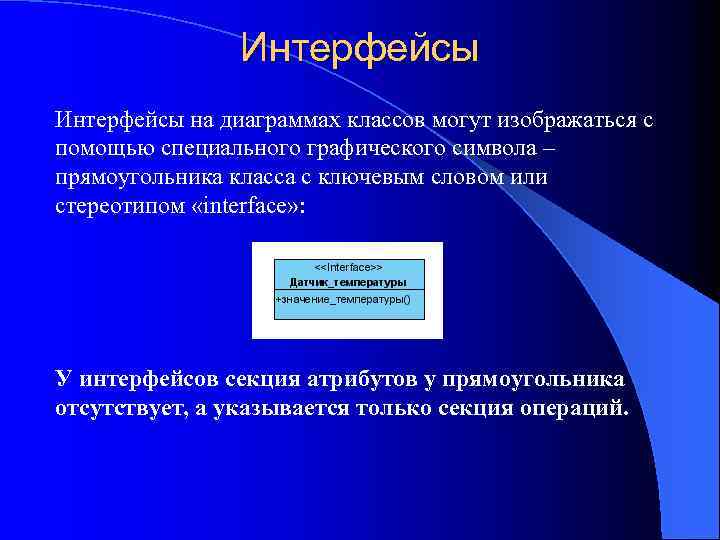 Интерфейсы

Интерфейсы на диаграммах классов могут изображаться с помощью специального графического символа – прямоугольника класса с ключевым словом или стереотипом «interface»:

<<Interface>>
Датчик_температуры
+значение_температуры()

У интерфейсов секция атрибутов у прямоугольника отсутствует, а указывается только секция операций.